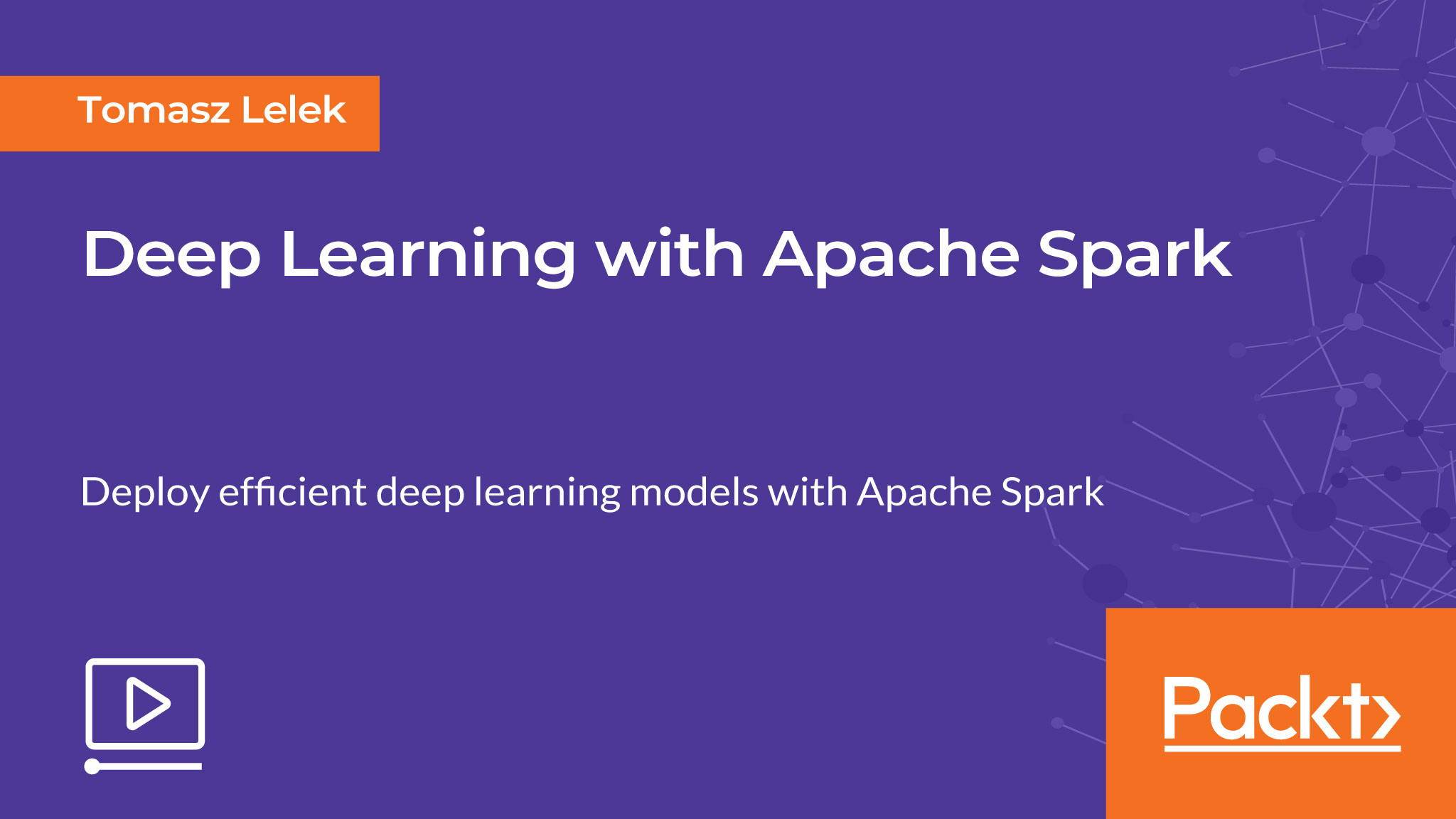 Tomasz Lelek

Deep Learning with Apache Spark

Deploy efficient deep learning models with Apache Spark

Packt>